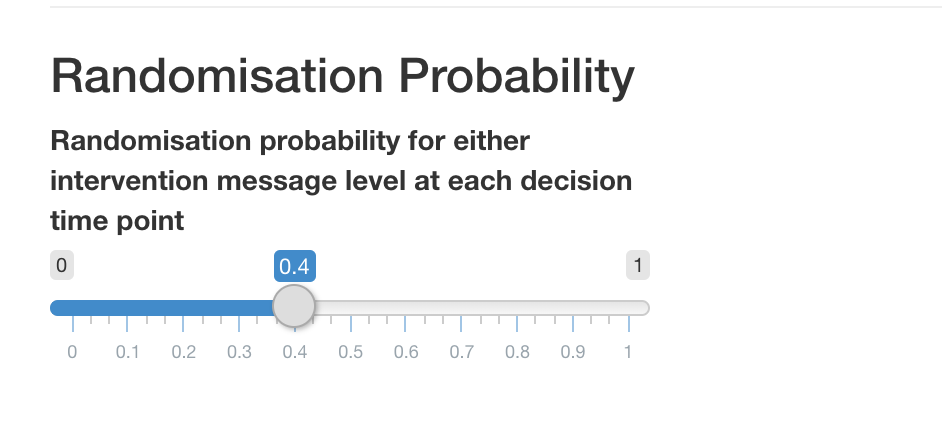 Randomisation Probability

Randomisation probability for either intervention message level at each decision time point

0
0.4
1

0 0.1 0.2 0.3 0.4 0.5 0.6 0.7 0.8 0.9 1